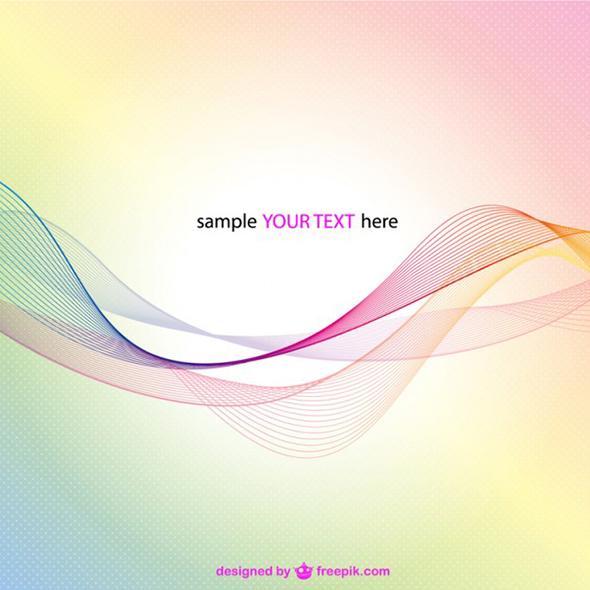 sample YOUR TEXT here

designed by freepik.com